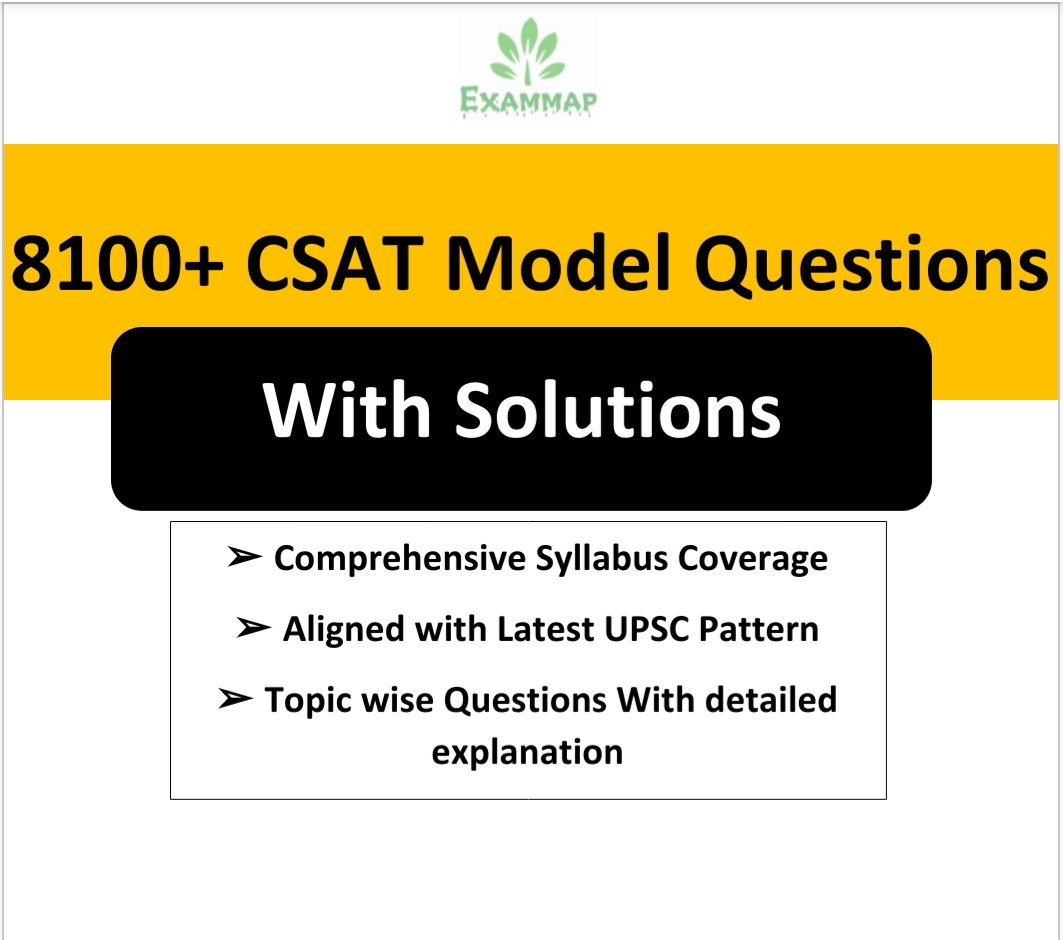 EXAMMAP

8100+ CSAT Model Questions

With Solutions

➢ Comprehensive Syllabus Coverage

➢ Aligned with Latest UPSC Pattern

➢ Topic wise Questions With detailed explanation